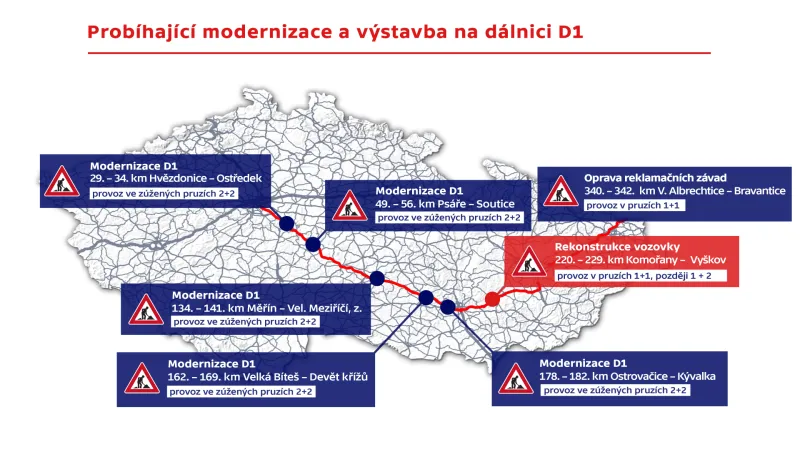 Probíhající modernizace a výstavba na dálnici D1

Modernizace D1
29. – 34. km Hvězdonice – Ostředek
provoz ve zúžených pruzích 2+2

Modernizace D1
49. – 56. km Psáře – Soutice
provoz ve zúžených pruzích 2+2

Oprava reklamačních závad
340. – 342. km V. Albrechtice – Bravantice
provoz v pruzích 1+1

Rekonstrukce vozovky
220. – 229. km Komořany – Vyškov
provoz v pruzích 1+1, později 1 + 2

Modernizace D1
134. – 141. km Měřín – Vel. Meziříčí, z.
provoz ve zúžených pruzích 2+2

Modernizace D1
162. – 169. km Velká Bíteš – Devět křížů
provoz ve zúžených pruzích 2+2

Modernizace D1
178. – 182. km Ostrovačice – Kývalka
provoz ve zúžených pruzích 2+2